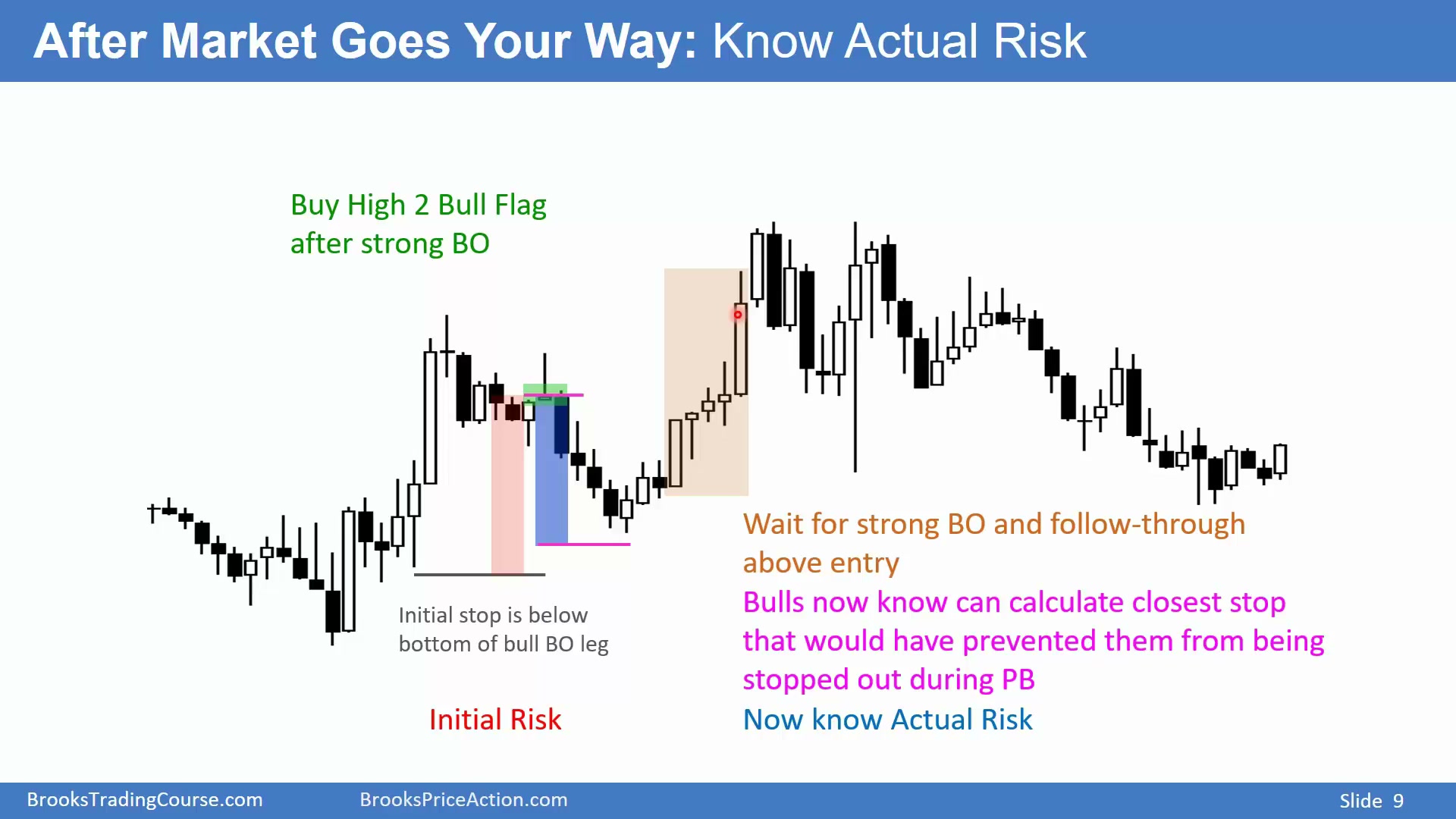 After Market Goes Your Way: Know Actual Risk

Buy High 2 Bull Flag after strong BO

Initial stop is below bottom of bull BO leg

Initial Risk

Wait for strong BO and follow-through above entry

Bulls now know can calculate closest stop that would have prevented them from being stopped out during PB

Now know Actual Risk

BrooksTradingCourse.com BrooksPriceAction.com Slide 9